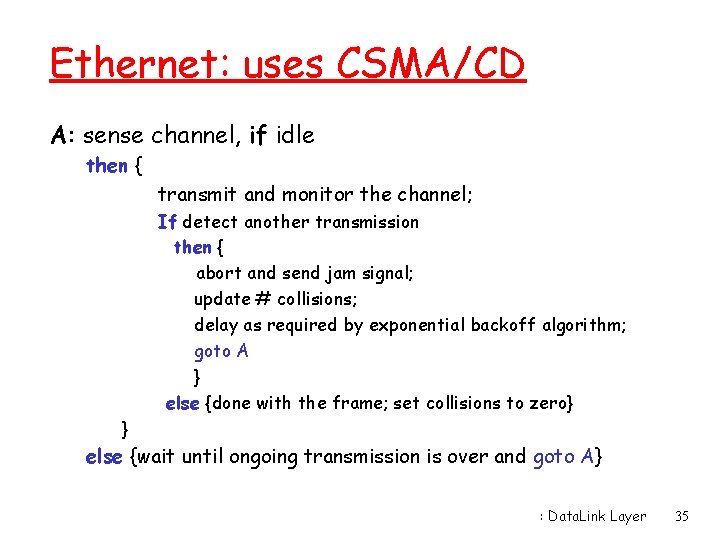 Ethernet: uses CSMA/CD

A: sense channel, if idle
then {
transmit and monitor the channel;
If detect another transmission
then {
abort and send jam signal;
update # collisions;
delay as required by exponential backoff algorithm;
goto A
}
else {done with the frame; set collisions to zero}
}
else {wait until ongoing transmission is over and goto A}

: DataLink Layer 35